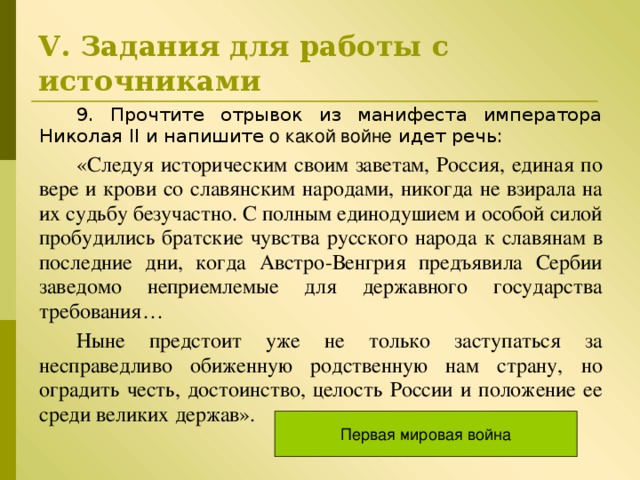 V. Задания для работы с источниками

9. Прочтите отрывок из манифеста императора Николая II и напишите о какой войне идет речь:

«Следуя историческим своим заветам, Россия, единая по вере и крови со славянским народами, никогда не взирала на их судьбу безучастно. С полным единодушием и особой силой пробудились братские чувства русского народа к славянам в последние дни, когда Австро-Венгрия предъявила Сербии заведомо неприемлемые для державного государства требования…

Ныне предстоит уже не только заступаться за несправедливо обиженную родственную нам страну, но оградить честь, достоинство, целость России и положение ее среди великих держав».

Первая мировая война